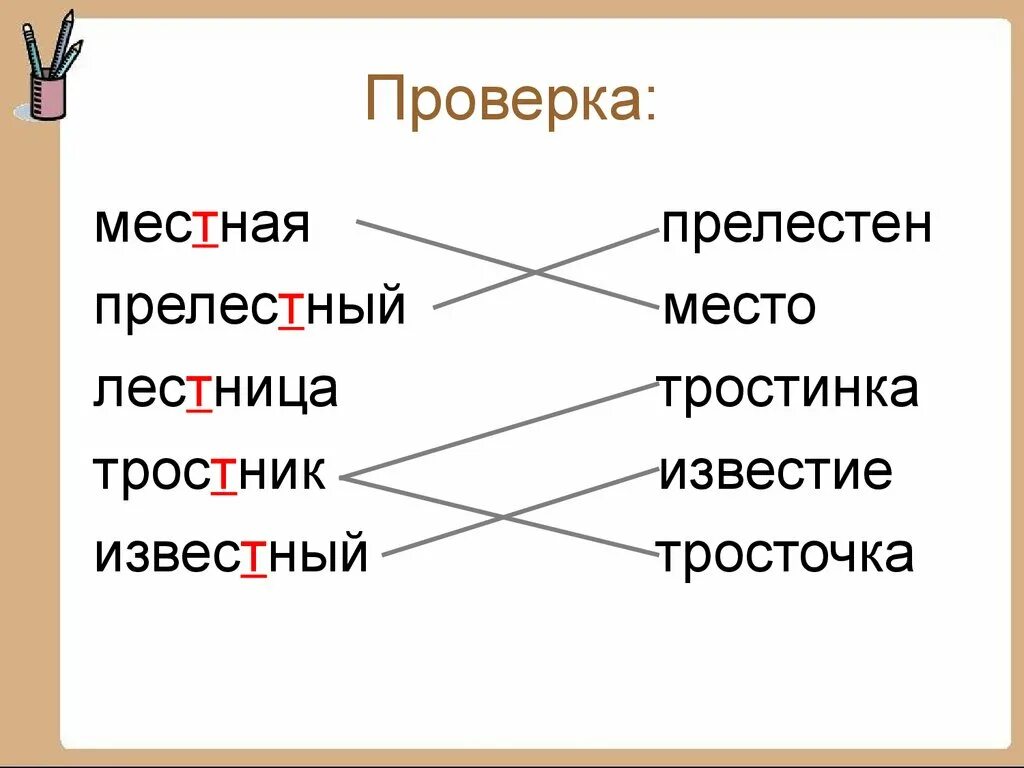 Проверка:

местная

прелестный

лестница

тростник

известный

прелестен

место

тростинка

известие

тросточка